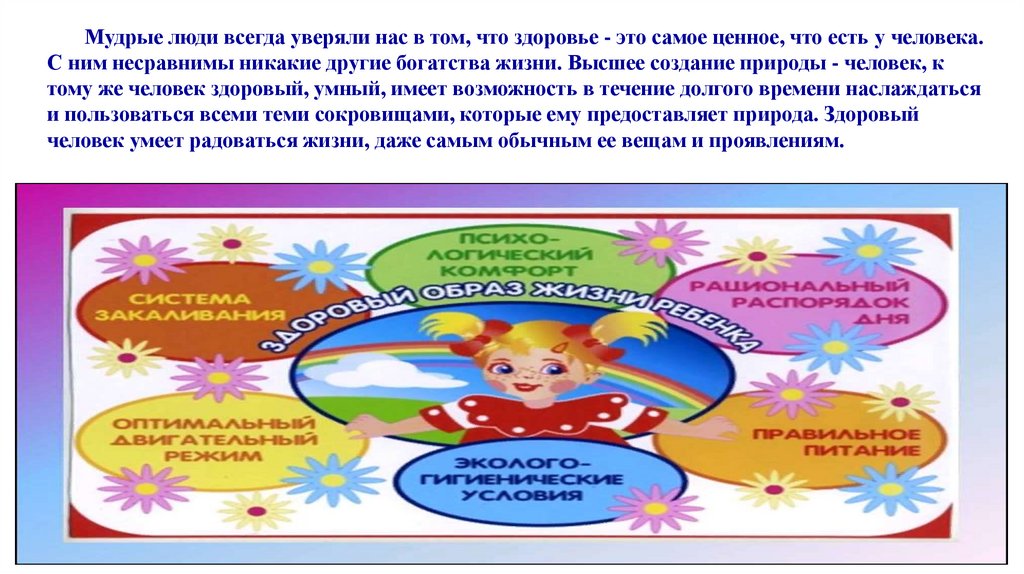 Мудрые люди всегда уверяли нас в том, что здоровье - это самое ценное, что есть у человека. С ним несравнимы никакие другие богатства жизни. Высшее создание природы - человек, к тому же человек здоровый, умный, имеет возможность в течение долгого времени наслаждаться и пользоваться всеми теми сокровищами, которые ему предоставляет природа. Здоровый человек умеет радоваться жизни, даже самым обычным ее вещам и проявлениям.

ПСИХО-ЛОГИЧЕСКИЙ КОМФОРТ

СИСТЕМА ЗАКАЛИВАНИЯ

РАЦИОНАЛЬНЫЙ РАСПОРЯДОК ДНЯ

ЗДОРОВЫЙ ОБРАЗ ЖИЗНИ РЕБЕНКА

ОПТИМАЛЬНЫЙ ДВИГАТЕЛЬНЫЙ РЕЖИМ

ПРАВИЛЬНОЕ ПИТАНИЕ

ЭКОЛОГО-ГИГИЕНИЧЕСКИЕ УСЛОВИЯ